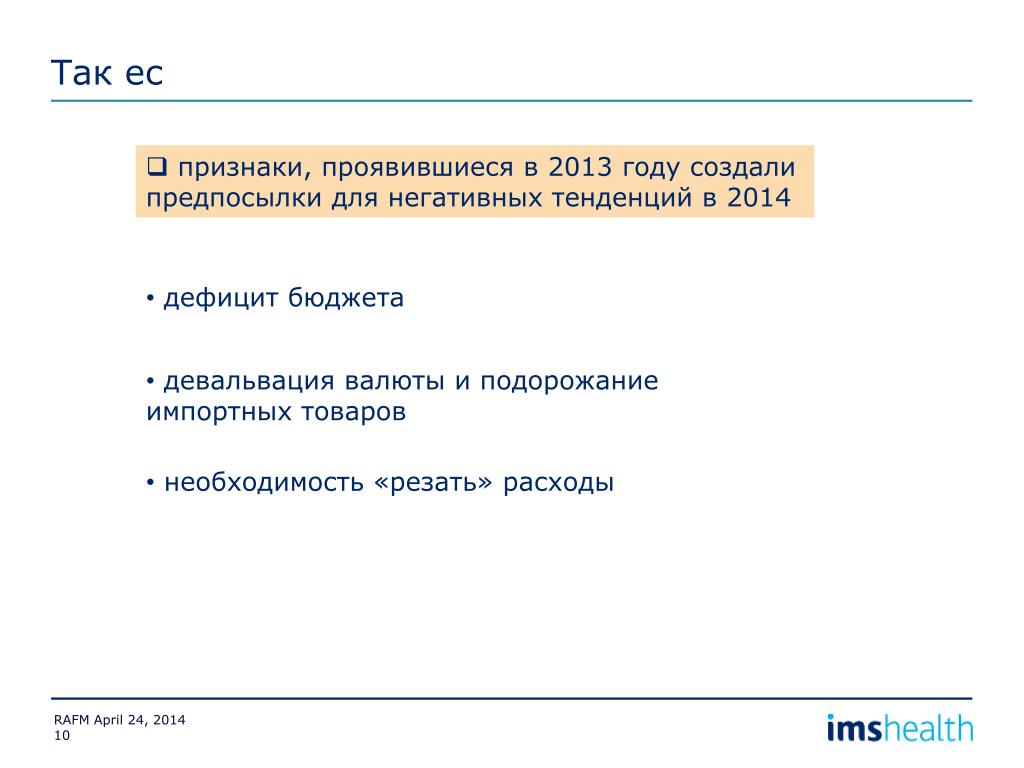 Так ес

❑ признаки, проявившиеся в 2013 году создали предпосылки для негативных тенденций в 2014

• дефицит бюджета

• девальвация валюты и подорожание импортных товаров

• необходимость «резать» расходы

RAFM April 24, 2014
10

imshealth